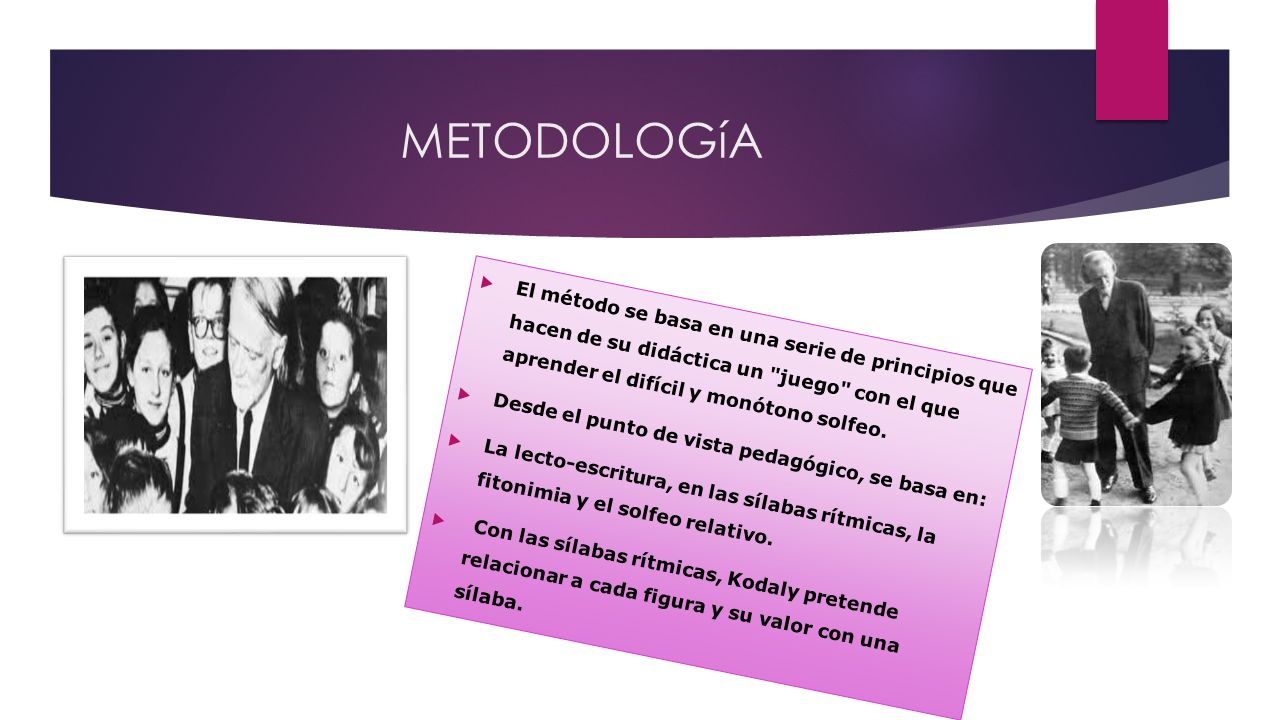 METODOLOGíA

El método se basa en una serie de principios que hacen de su didáctica un "juego" con el que aprender el difícil y monótono solfeo.

Desde el punto de vista pedagógico, se basa en:

La lecto-escritura, en las sílabas rítmicas, la fitonimia y el solfeo relativo.

Con las sílabas rítmicas, Kodaly pretende relacionar a cada figura y su valor con una sílaba.